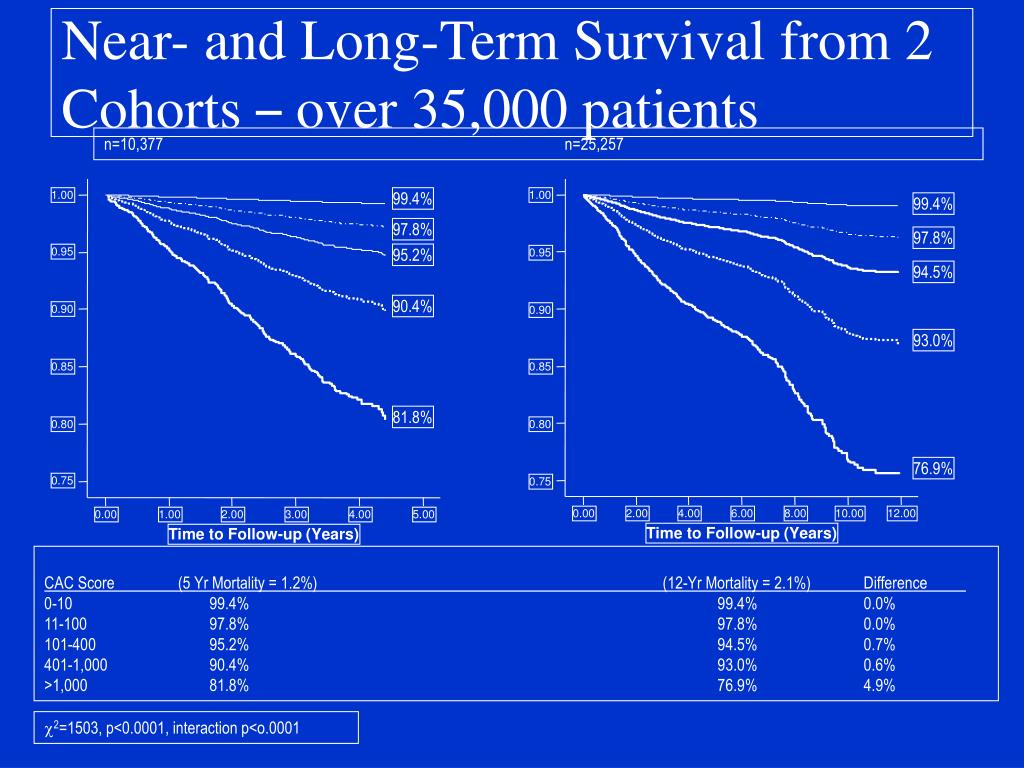 Near- and Long-Term Survival from 2 Cohorts – over 35,000 patients

n=10,377

n=25,257

1.00
0.95
0.90
0.85
0.80
0.75

99.4%
97.8%
95.2%
90.4%
81.8%

0.00 1.00 2.00 3.00 4.00 5.00
Time to Follow-up (Years)

1.00
0.95
0.90
0.85
0.80
0.75

99.4%
97.8%
94.5%
93.0%
76.9%

0.00 2.00 4.00 6.00 8.00 10.00 12.00
Time to Follow-up (Years)

| CAC Score | (5 Yr Mortality = 1.2%) | (12-Yr Mortality = 2.1%) | Difference |
|---|---|---|---|
| 0-10 | 99.4% | 99.4% | 0.0% |
| 11-100 | 97.8% | 97.8% | 0.0% |
| 101-400 | 95.2% | 94.5% | 0.7% |
| 401-1,000 | 90.4% | 93.0% | 0.6% |
| >1,000 | 81.8% | 76.9% | 4.9% |

$\chi^2$=1503, p<0.0001, interaction p<o.0001